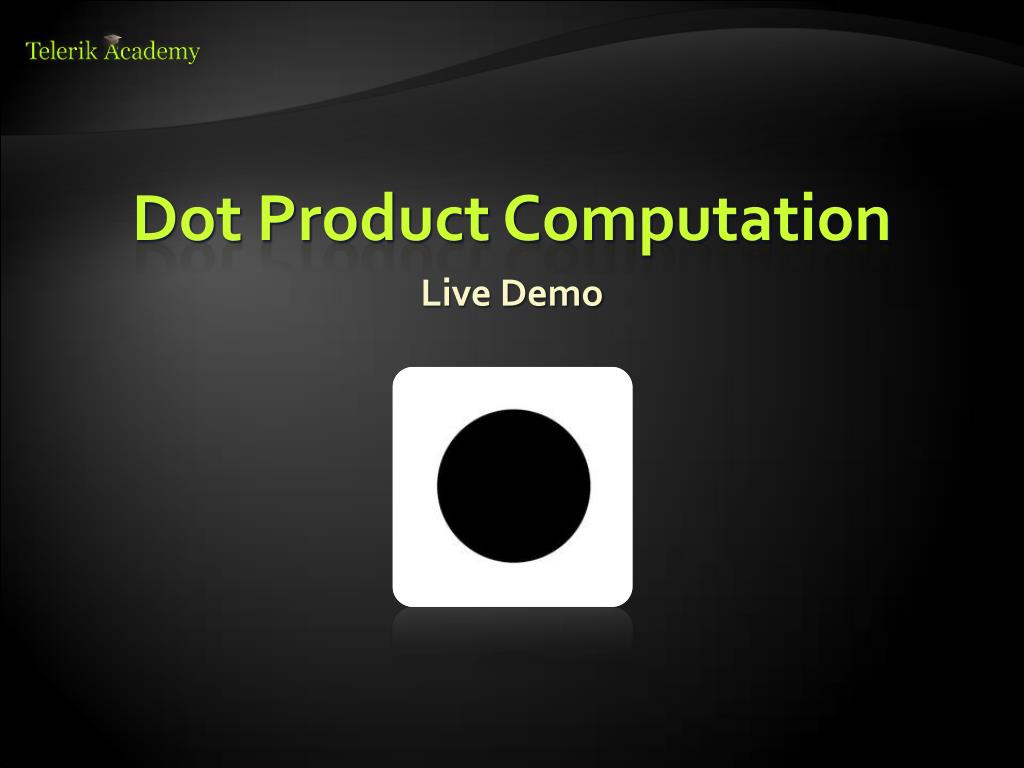 Telerik Academy

Dot Product Computation

Live Demo